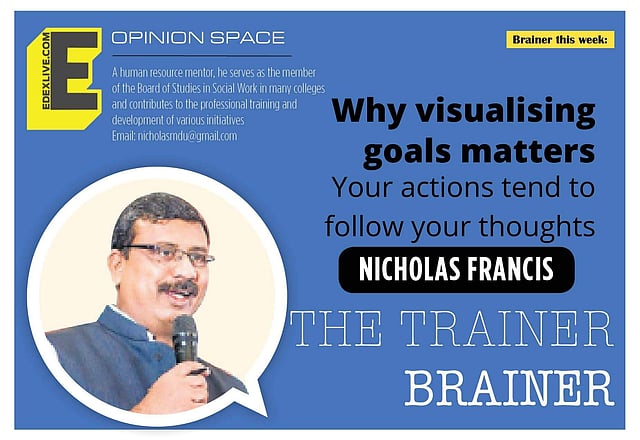 EDEXLIVE.COM

E

OPINION SPACE

A human resource mentor, he serves as the member of the Board of Studies in Social Work in many colleges and contributes to the professional training and development of various initiatives
Email: nicholasmdu@gmail.com

Brainer this week:

Why visualising goals matters

Your actions tend to follow your thoughts

NICHOLAS FRANCIS

THE TRAINER BRAINER